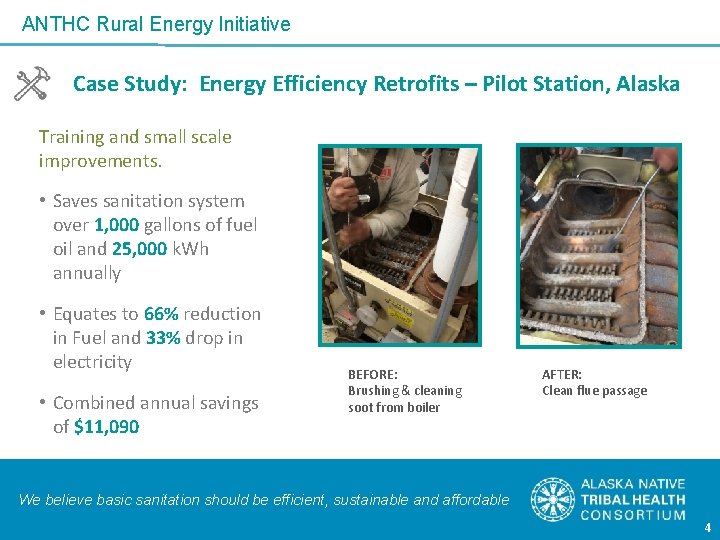 ANTHC Rural Energy Initiative

Case Study: Energy Efficiency Retrofits – Pilot Station, Alaska

Training and small scale improvements.

• Saves sanitation system over 1,000 gallons of fuel oil and 25,000 kWh annually

• Equates to 66% reduction in Fuel and 33% drop in electricity

• Combined annual savings of $11,090

BEFORE:
Brushing & cleaning soot from boiler

AFTER:
Clean flue passage

We believe basic sanitation should be efficient, sustainable and affordable

ALASKA NATIVE
TRIBAL HEALTH
CONSORTIUM

4